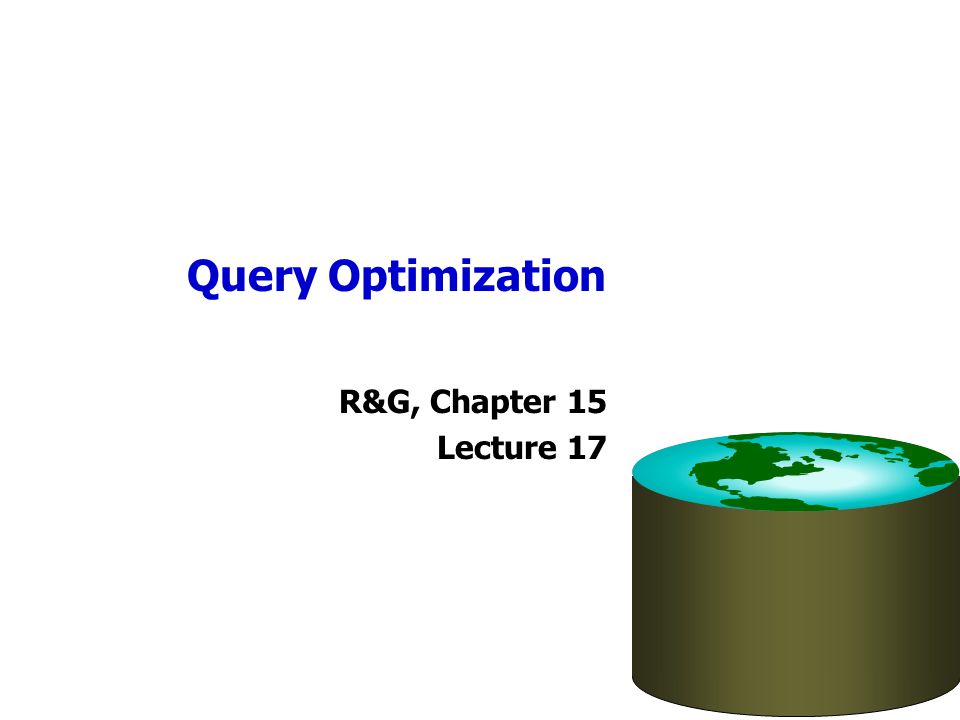 Query Optimization

R&G, Chapter 15
Lecture 17